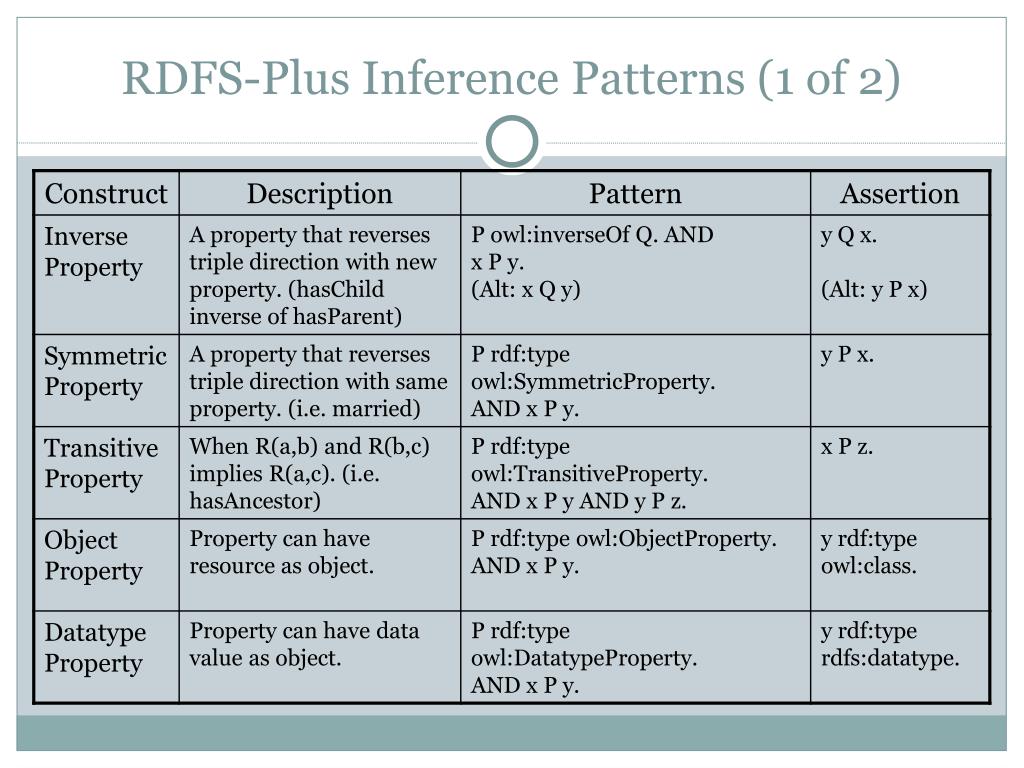 RDFS-Plus Inference Patterns (1 of 2)

| Construct | Description | Pattern | Assertion |
|---|---|---|---|
| Inverse Property | A property that reverses triple direction with new property. (hasChild inverse of hasParent) | P owl:inverseOf Q. AND x P y. (Alt: x Q y) | y Q x. (Alt: y P x) |
| Symmetric Property | A property that reverses triple direction with same property. (i.e. married) | P rdf:type owl:SymmetricProperty. AND x P y. | y P x. |
| Transitive Property | When R(a,b) and R(b,c) implies R(a,c). (i.e. hasAncestor) | P rdf:type owl:TransitiveProperty. AND x P y AND y P z. | x P z. |
| Object Property | Property can have resource as object. | P rdf:type owl:ObjectProperty. AND x P y. | y rdf:type owl:class. |
| Datatype Property | Property can have data value as object. | P rdf:type owl:DatatypeProperty. AND x P y. | y rdf:type rdfs:datatype. |